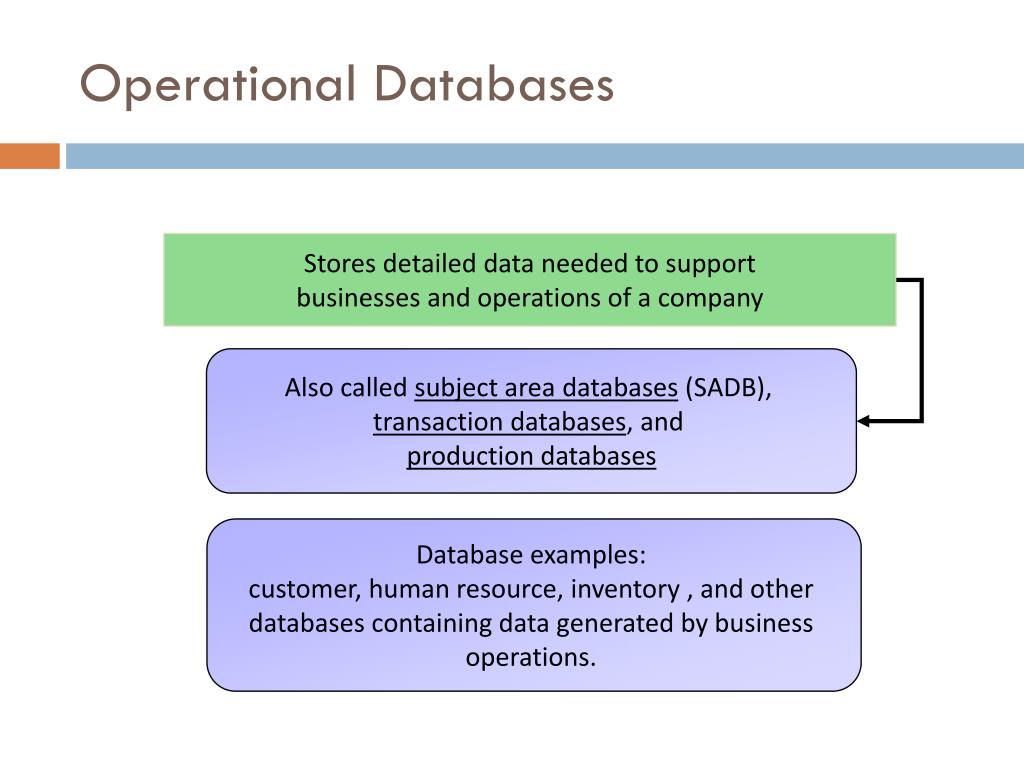 Operational Databases

Stores detailed data needed to support businesses and operations of a company

Also called subject area databases (SADB), transaction databases, and production databases

Database examples:
customer, human resource, inventory , and other databases containing data generated by business operations.